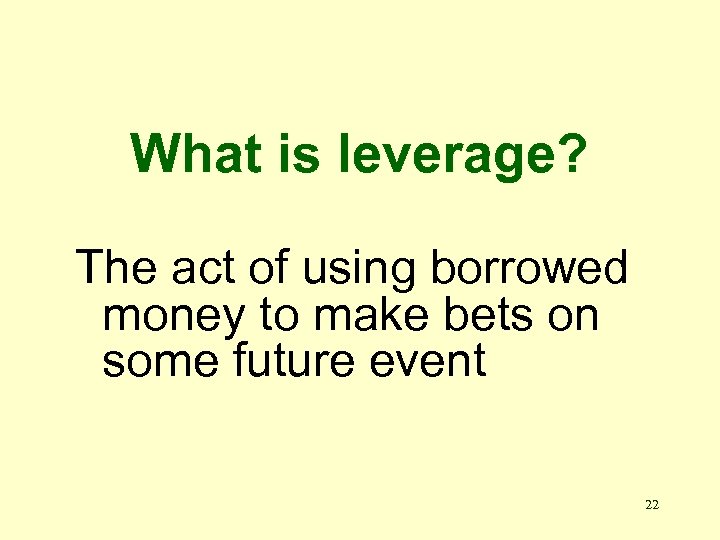 What is leverage?

The act of using borrowed money to make bets on some future event

22